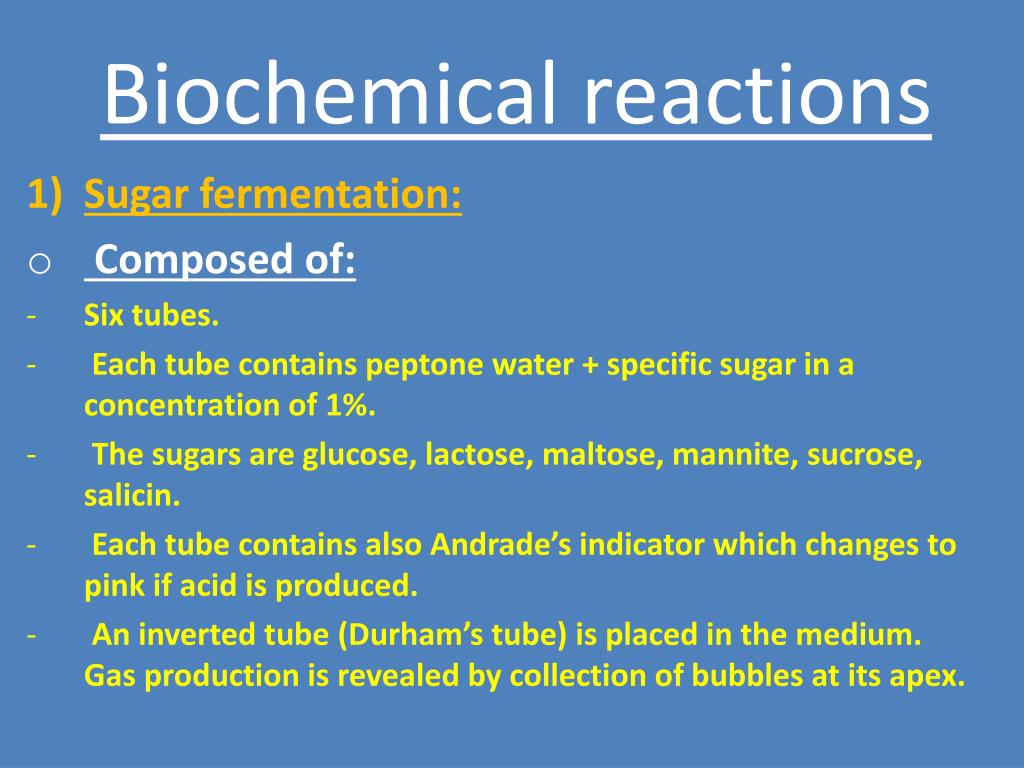 Biochemical reactions

1) Sugar fermentation:

o Composed of:

- Six tubes.
- Each tube contains peptone water + specific sugar in a concentration of 1%.
- The sugars are glucose, lactose, maltose, mannite, sucrose, salicin.
- Each tube contains also Andrade's indicator which changes to pink if acid is produced.
- An inverted tube (Durham's tube) is placed in the medium. Gas production is revealed by collection of bubbles at its apex.